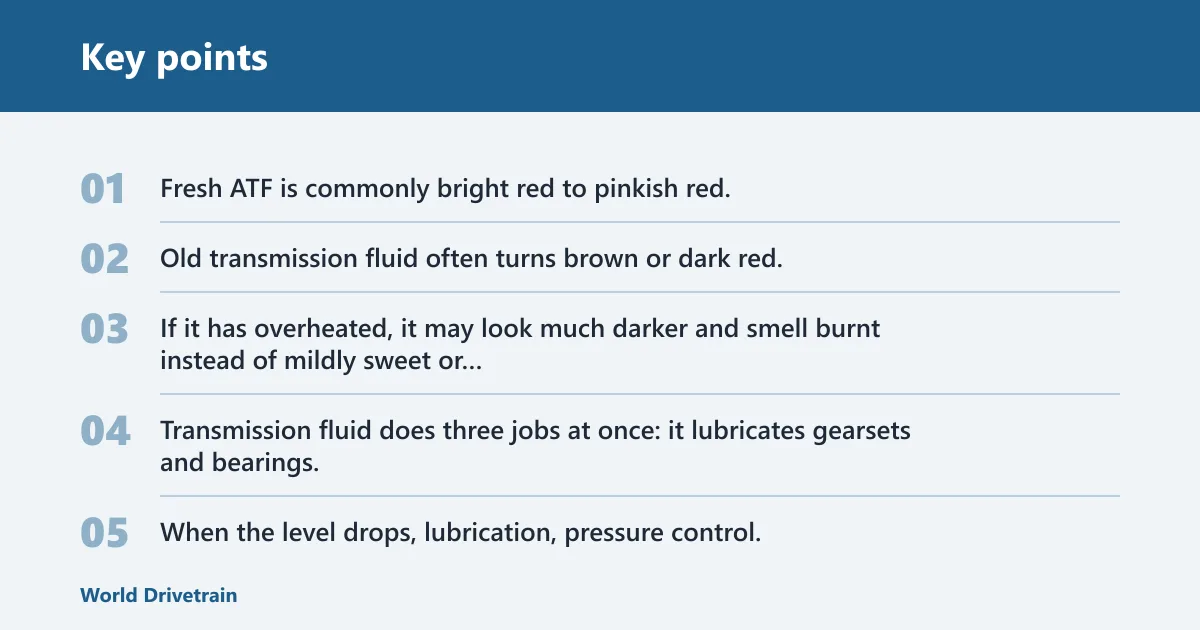 Key points

01 Fresh ATF is commonly bright red to pinkish red.

02 Old transmission fluid often turns brown or dark red.

03 If it has overheated, it may look much darker and smell burnt instead of mildly sweet or...

04 Transmission fluid does three jobs at once: it lubricates gearsets and bearings.

05 When the level drops, lubrication, pressure control.

World Drivetrain